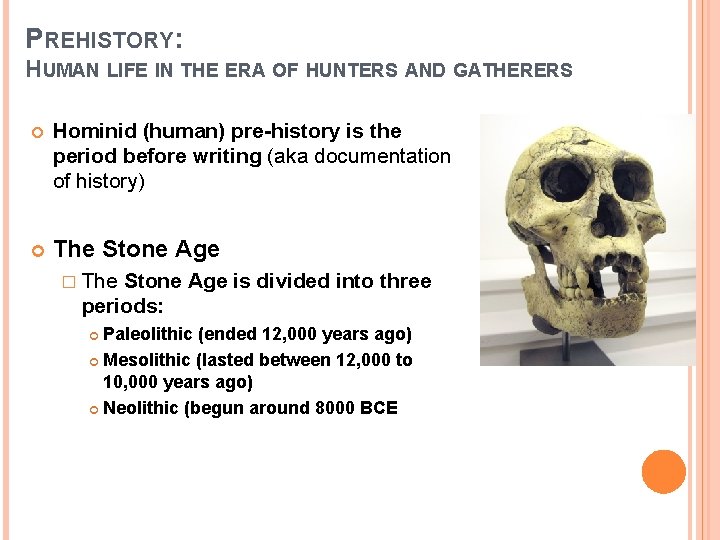 PREHISTORY:
HUMAN LIFE IN THE ERA OF HUNTERS AND GATHERERS

Hominid (human) pre-history is the period before writing (aka documentation of history)

The Stone Age

The Stone Age is divided into three periods:

Paleolithic (ended 12,000 years ago)

Mesolithic (lasted between 12,000 to 10,000 years ago)

Neolithic (begun around 8000 BCE